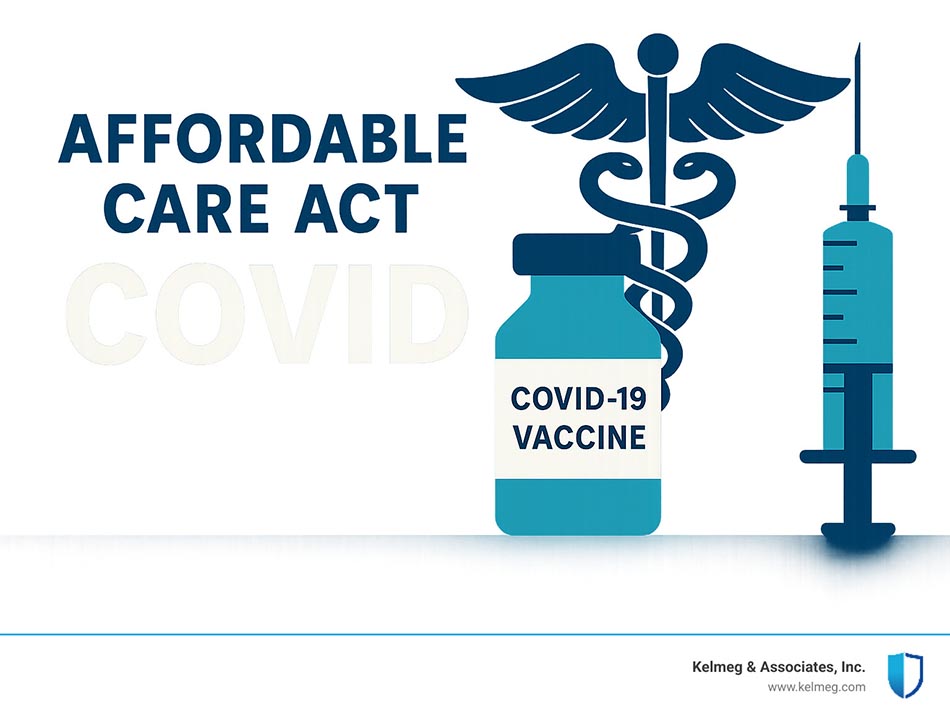 AFFORDABLE CARE ACT

COVID

COVID-19 VACCINE

Kelmeg & Associates, Inc.
www.kelmeg.com